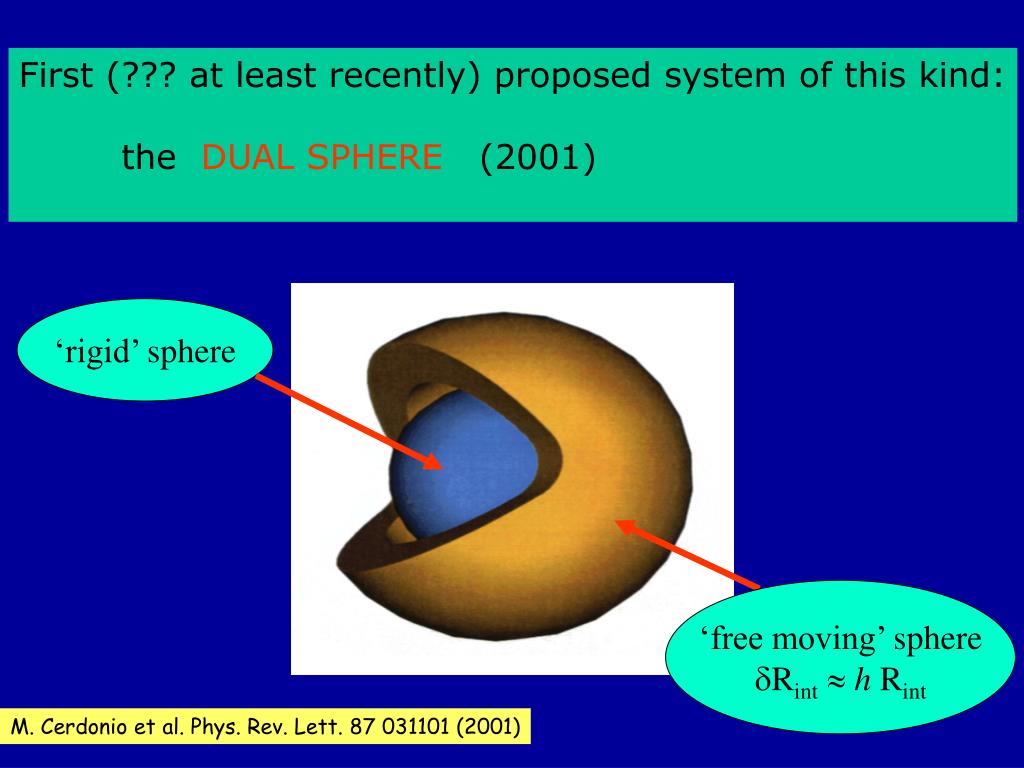 First (??? at least recently) proposed system of this kind:

the DUAL SPHERE (2001)

‘rigid’ sphere

‘free moving’ sphere
$\delta R_{int} \approx h\, R_{int}$

M. Cerdonio et al. Phys. Rev. Lett. 87 031101 (2001)